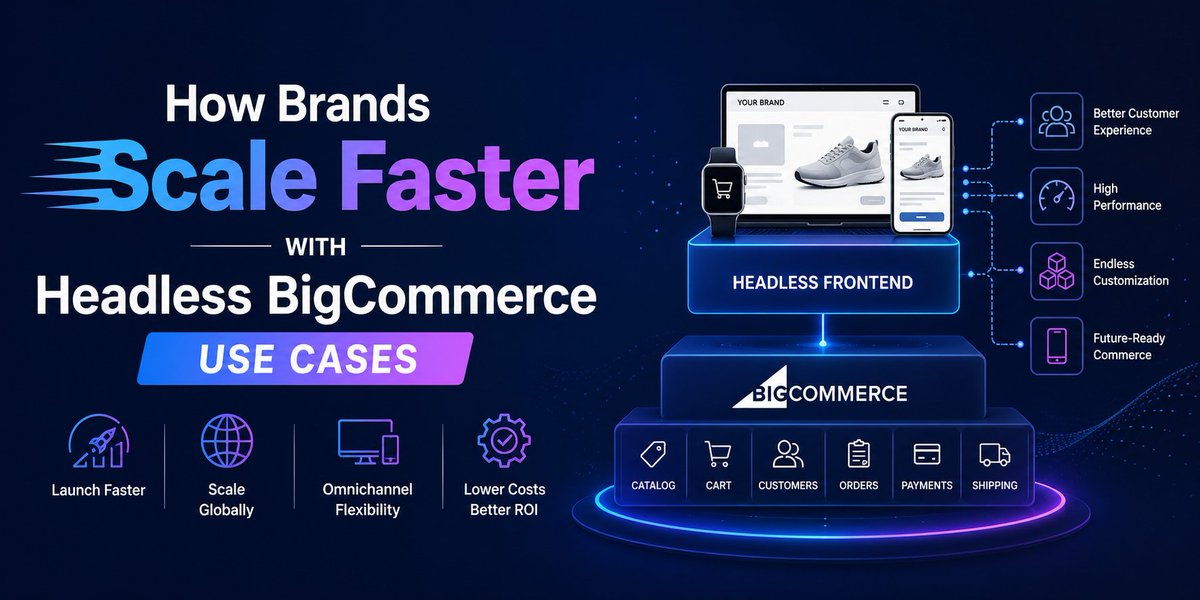 How Brands
Scale Faster
WITH
Headless BigCommerce
USE CASES

Launch Faster

Scale Globally

Omnichannel Flexibility

Lower Costs Better ROI

YOUR BRAND

YOUR BRAND

HEADLESS FRONTEND

BIGCOMMERCE

CATALOG

CART

CUSTOMERS

ORDERS

PAYMENTS

SHIPPING

Better Customer Experience

High Performance

Endless Customization

Future-Ready Commerce